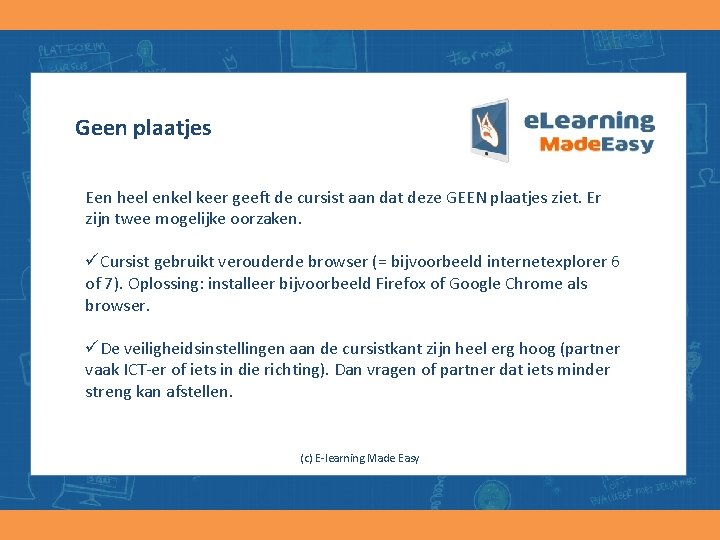 Geen plaatjes

eLearning MadeEasy

Een heel enkel keer geeft de cursist aan dat deze GEEN plaatjes ziet. Er zijn twee mogelijke oorzaken.

✓Cursist gebruikt verouderde browser (= bijvoorbeeld internetexplorer 6 of 7). Oplossing: installeer bijvoorbeeld Firefox of Google Chrome als browser.

✓De veiligheidsinstellingen aan de cursistkant zijn heel erg hoog (partner vaak ICT-er of iets in die richting). Dan vragen of partner dat iets minder streng kan afstellen.

(c) E-learning Made Easy